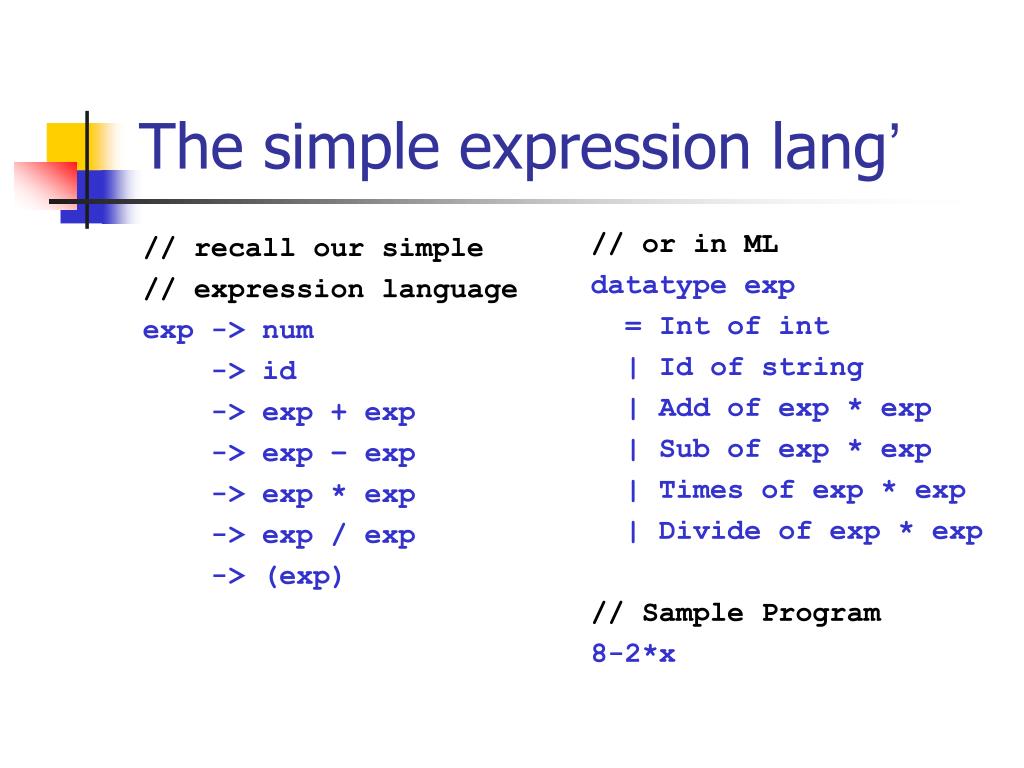 The simple expression lang'

// recall our simple
// expression language
exp -> num
-> id
-> exp + exp
-> exp – exp
-> exp * exp
-> exp / exp
-> (exp)

// or in ML
datatype exp
= Int of int
| Id of string
| Add of exp * exp
| Sub of exp * exp
| Times of exp * exp
| Divide of exp * exp

// Sample Program
8-2*x